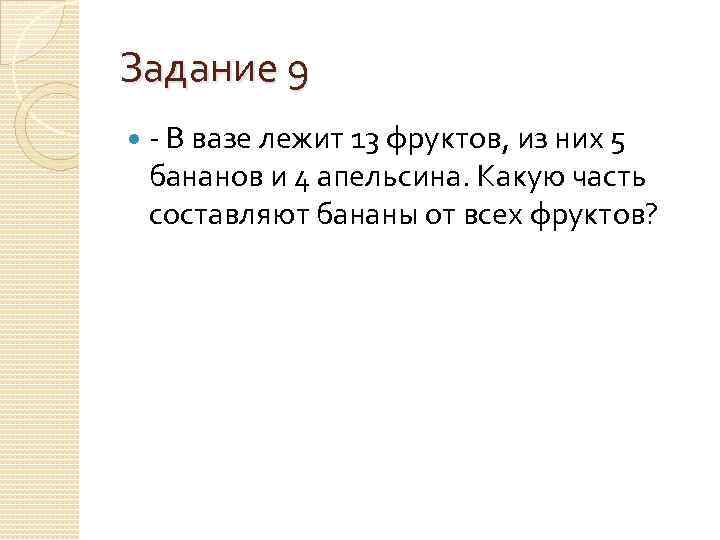 Задание 9

- В вазе лежит 13 фруктов, из них 5 бананов и 4 апельсина. Какую часть составляют бананы от всех фруктов?